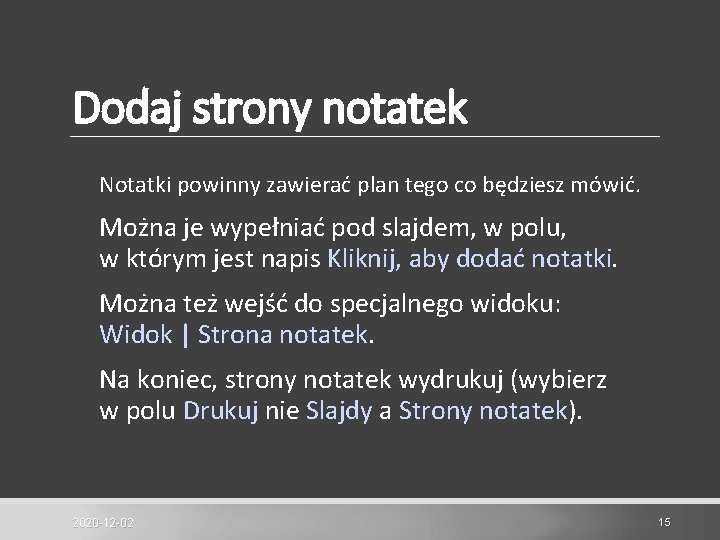 Dodaj strony notatek

Notatki powinny zawierać plan tego co będziesz mówić.

Można je wypełniać pod slajdem, w polu, w którym jest napis Kliknij, aby dodać notatki.

Można też wejść do specjalnego widoku: Widok | Strona notatek.

Na koniec, strony notatek wydrukuj (wybierz w polu Drukuj nie Slajdy a Strony notatek).

2020-12-02

15